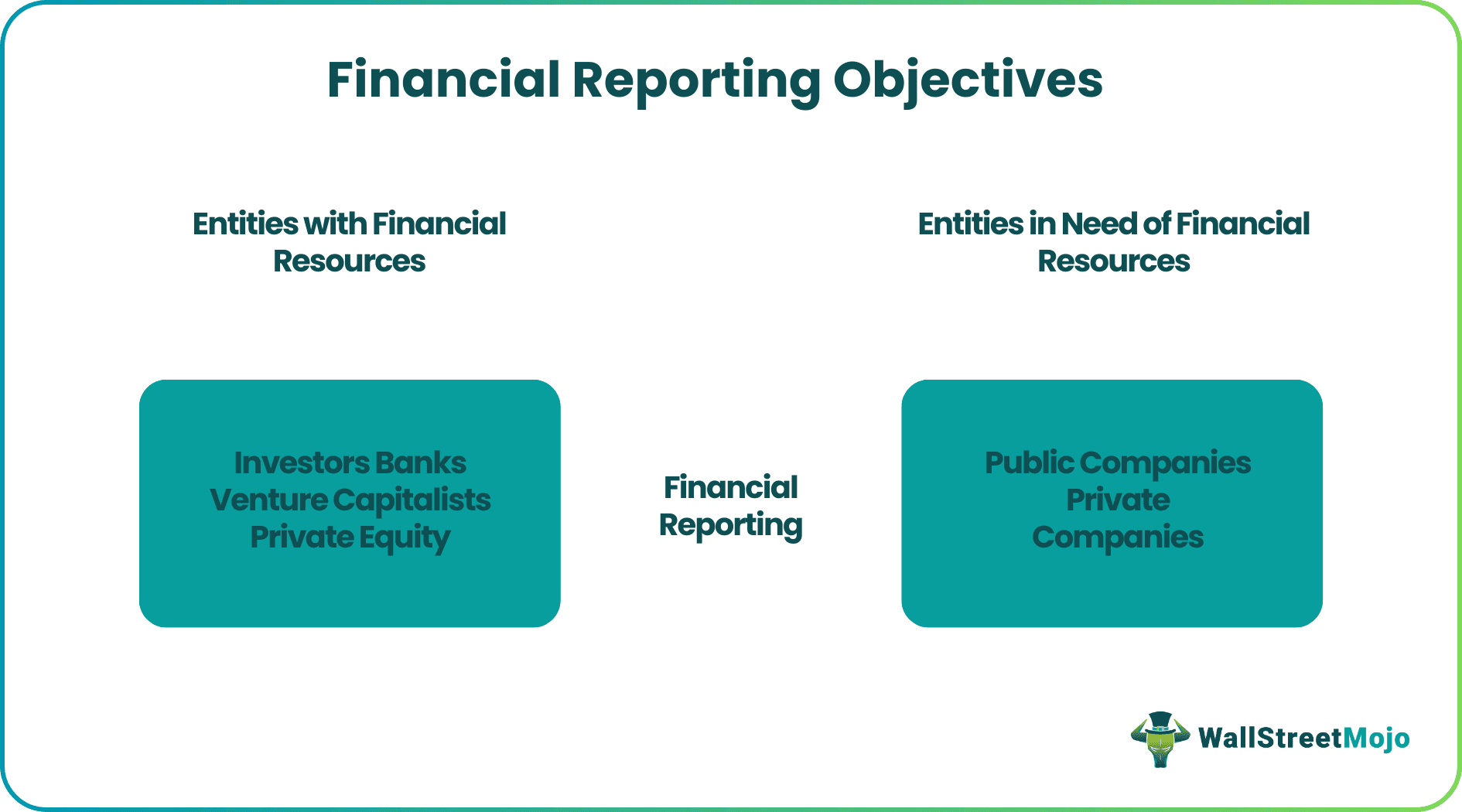 Financial Reporting Objectives

Entities with Financial Resources

Entities in Need of Financial Resources

Investors Banks
Venture Capitalists
Private Equity

Financial Reporting

Public Companies
Private Companies

WallStreetMojo